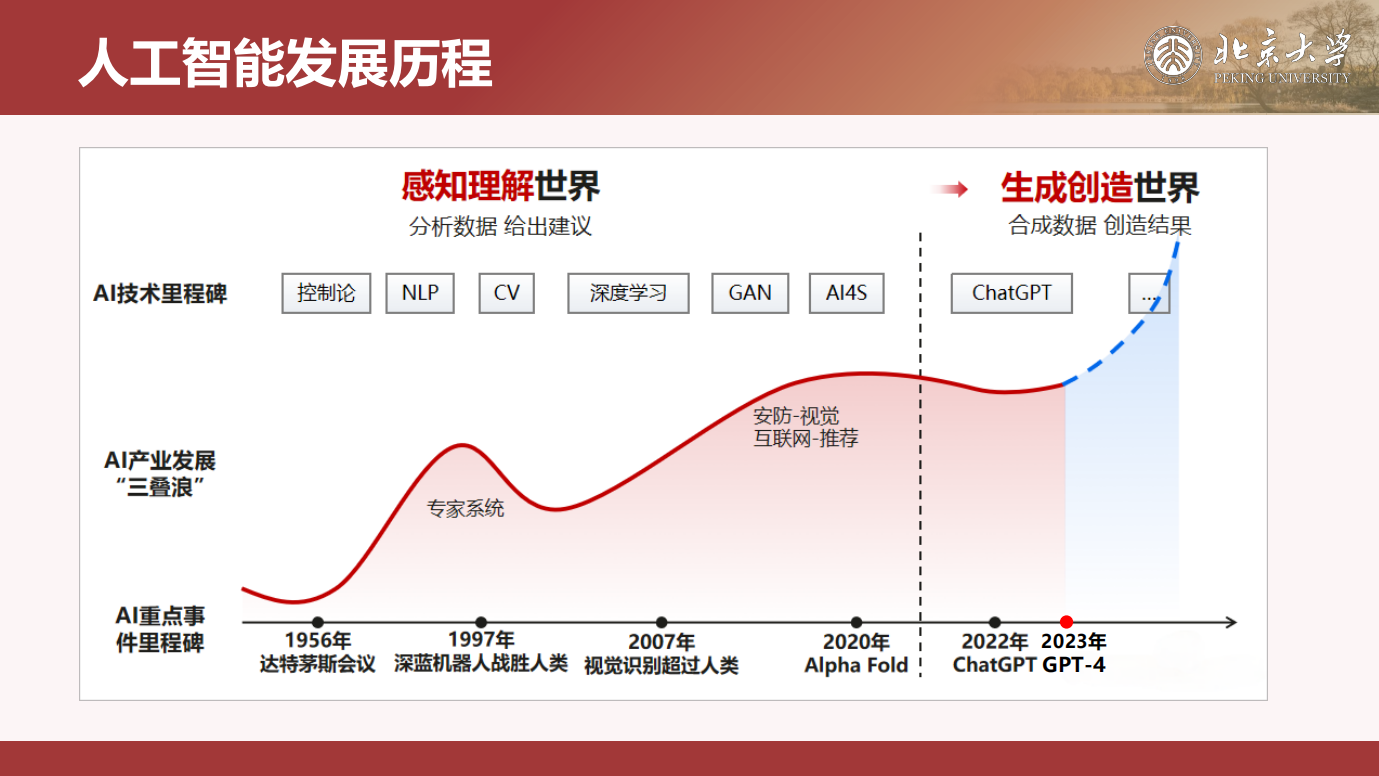 人工智能发展历程

北京大学
PEKING UNIVERSITY

感知理解世界
分析数据 给出建议

生成创造世界
合成数据 创造结果

AI技术里程碑

控制论 NLP CV 深度学习 GAN AI4S ChatGPT ...

AI产业发展“三叠浪”

专家系统

安防-视觉
互联网-推荐

AI重点事件里程碑

1956年
达特茅斯会议

1997年
深蓝机器人战胜人类

2007年
视觉识别超过人类

2020年
Alpha Fold

2022年
ChatGPT

2023年
GPT-4